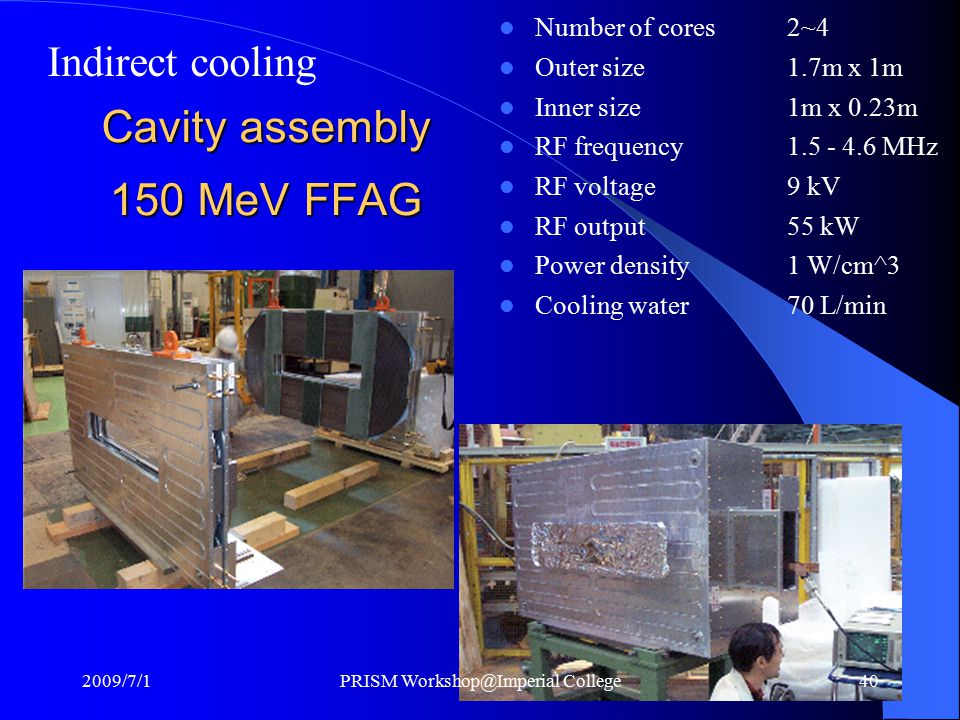 Indirect cooling

Cavity assembly

150 MeV FFAG

- Number of cores 2~4
- Outer size 1.7m x 1m
- Inner size 1m x 0.23m
- RF frequency 1.5 - 4.6 MHz
- RF voltage 9 kV
- RF output 55 kW
- Power density 1 W/cm^3
- Cooling water 70 L/min

2009/7/1

PRISM Workshop@Imperial College

40